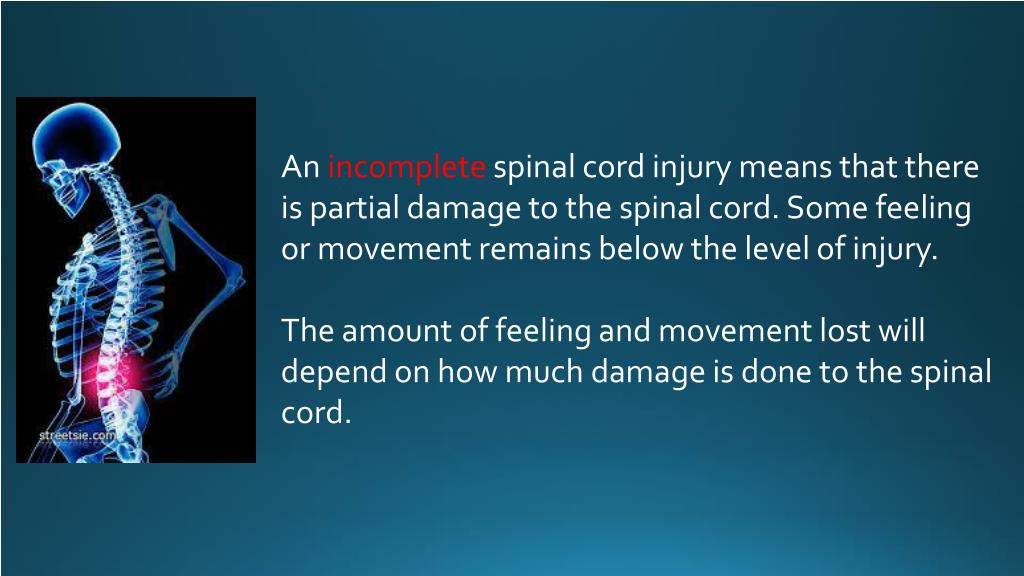 streetsie.com

An incomplete spinal cord injury means that there is partial damage to the spinal cord. Some feeling or movement remains below the level of injury.

The amount of feeling and movement lost will depend on how much damage is done to the spinal cord.